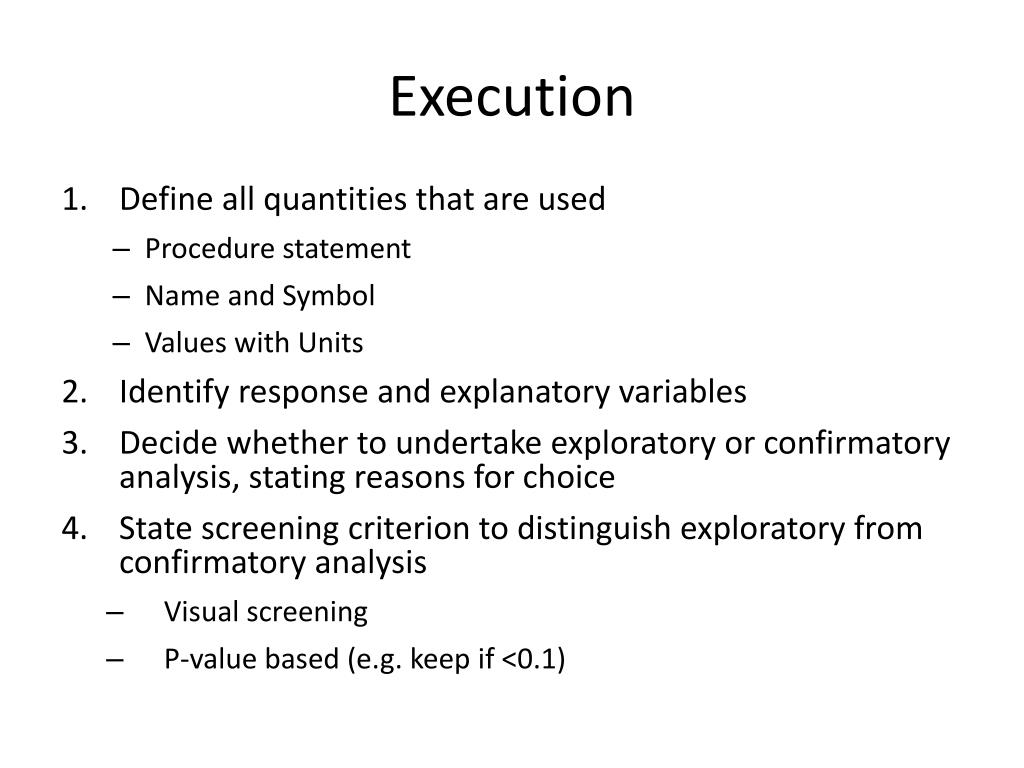 Execution

1. Define all quantities that are used
– Procedure statement
– Name and Symbol
– Values with Units
2. Identify response and explanatory variables
3. Decide whether to undertake exploratory or confirmatory analysis, stating reasons for choice
4. State screening criterion to distinguish exploratory from confirmatory analysis
– Visual screening
– P-value based (e.g. keep if <0.1)